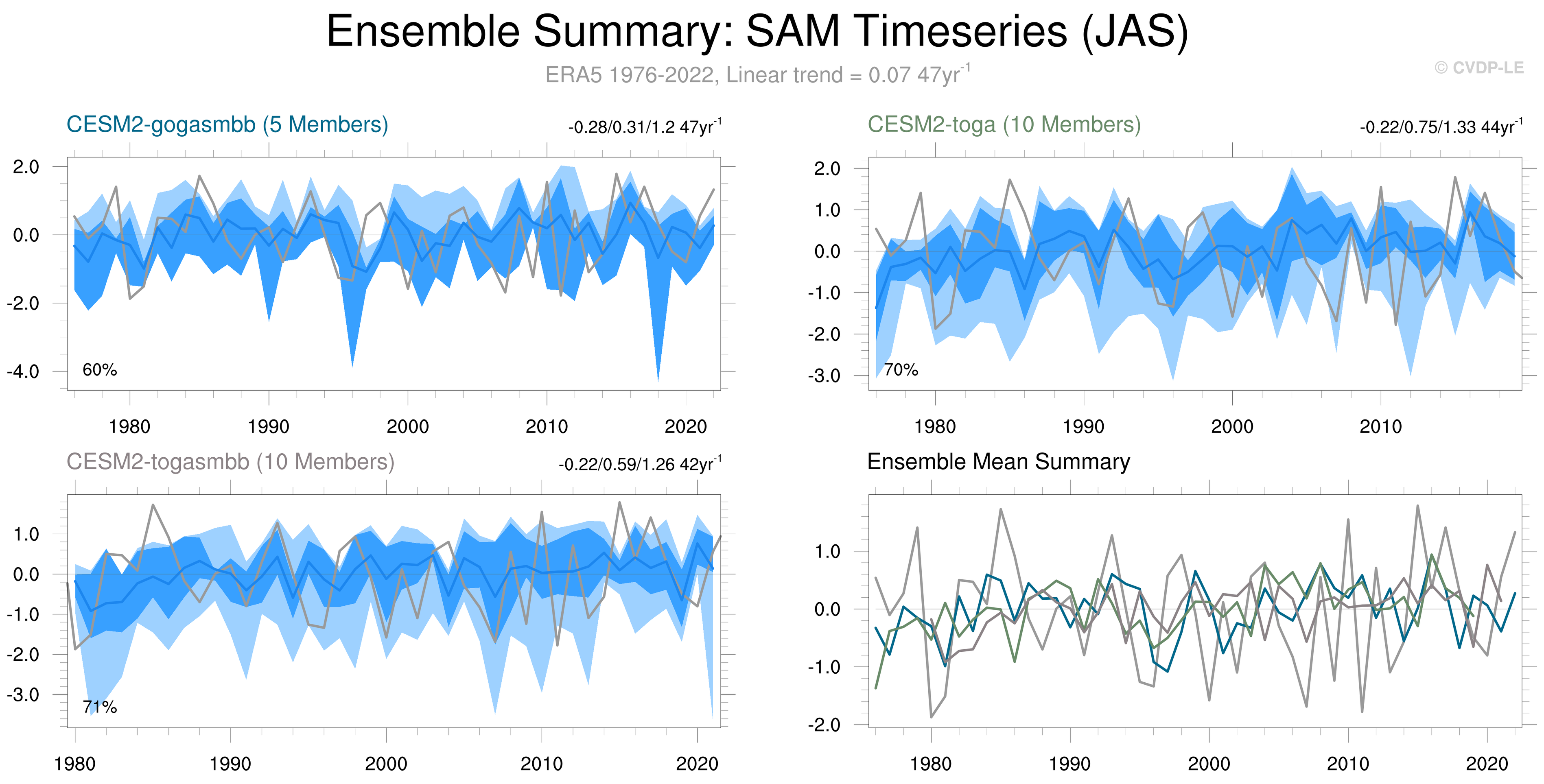 Ensemble Summary: SAM Timeseries (JAS)

ERA5 1976-2022, Linear trend = 0.07 47yr$^{-1}$

© CVDP-LE

CESM2-gogasmbb (5 Members)

-0.28/0.31/1.2 47yr$^{-1}$

2.0
0.0
-2.0
-4.0

60%

1980 1990 2000 2010 2020

CESM2-toga (10 Members)

-0.22/0.75/1.33 44yr$^{-1}$

2.0
1.0
0.0
-1.0
-2.0
-3.0

70%

1980 1990 2000 2010

CESM2-togasmbb (10 Members)

-0.22/0.59/1.26 42yr$^{-1}$

1.0
0.0
-1.0
-2.0
-3.0

71%

1980 1990 2000 2010 2020

Ensemble Mean Summary

1.0
0.0
-1.0
-2.0

1980 1990 2000 2010 2020